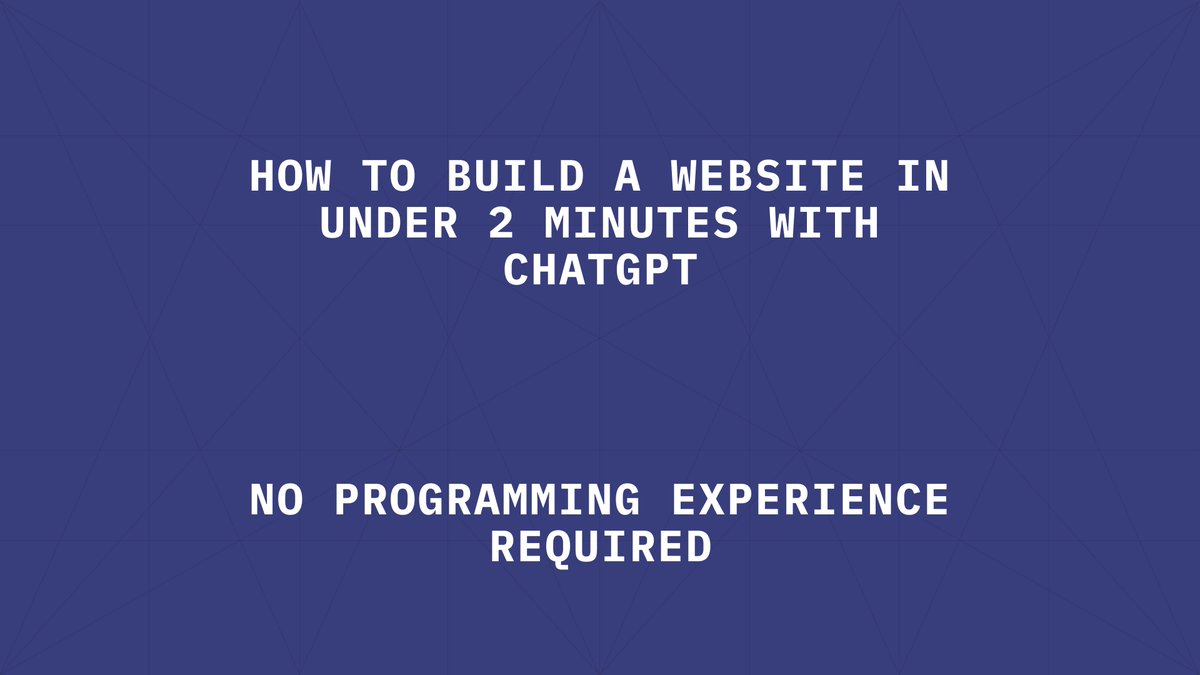 HOW TO BUILD A WEBSITE IN UNDER 2 MINUTES WITH CHATGPT

NO PROGRAMMING EXPERIENCE REQUIRED